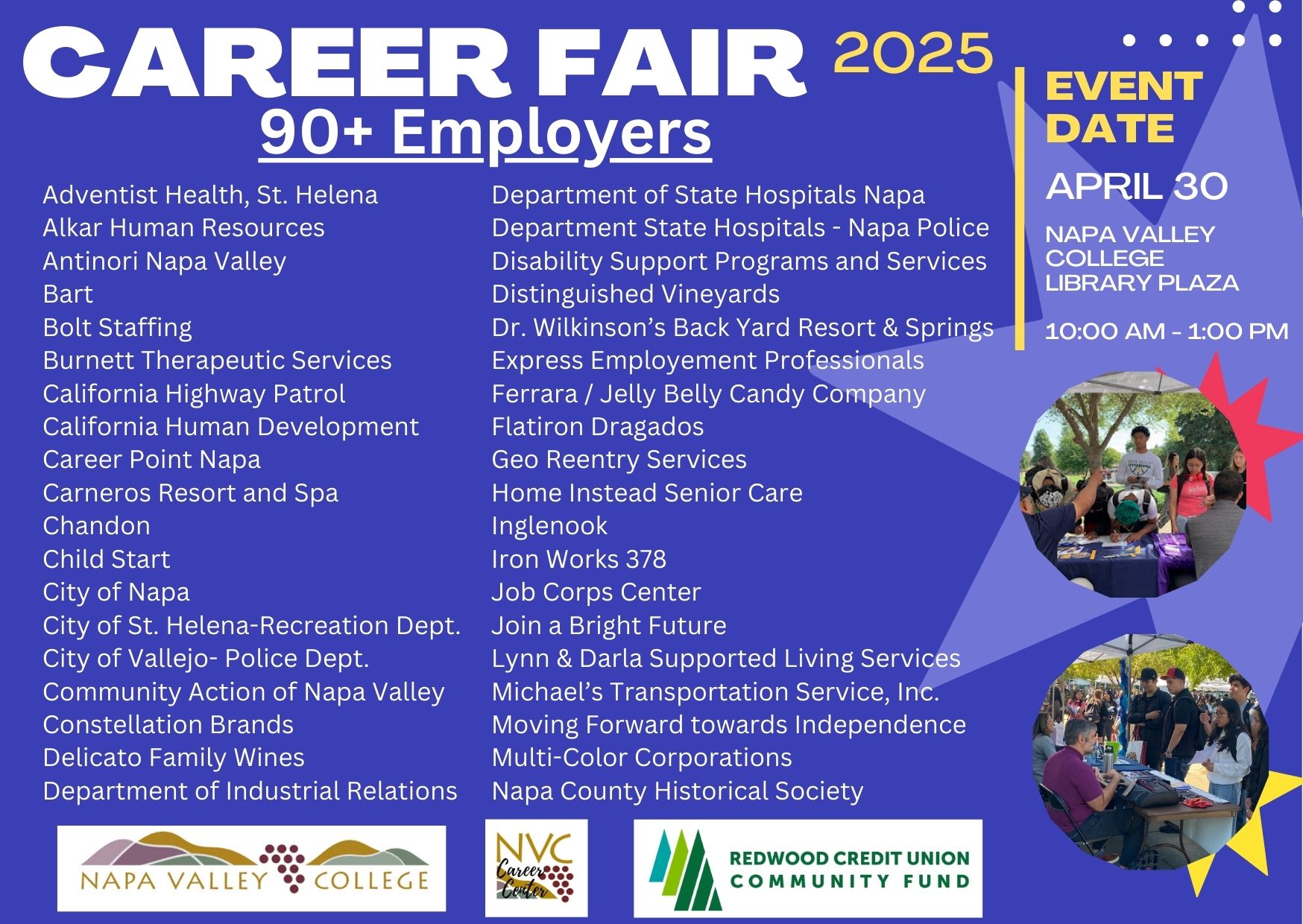 CAREER FAIR 2025
90+ Employers

Adventist Health, St. Helena
Alkar Human Resources
Antinori Napa Valley
Bart
Bolt Staffing
Burnett Therapeutic Services
California Highway Patrol
California Human Development
Career Point Napa
Carneros Resort and Spa
Chandon
Child Start
City of Napa
City of St. Helena-Recreation Dept.
City of Vallejo- Police Dept.
Community Action of Napa Valley
Constellation Brands
Delicato Family Wines
Department of Industrial Relations

Department of State Hospitals Napa
Department State Hospitals - Napa Police
Disability Support Programs and Services
Distinguished Vineyards
Dr. Wilkinson's Back Yard Resort & Springs
Express Employement Professionals
Ferrara / Jelly Belly Candy Company
Flatiron Dragados
Geo Reentry Services
Home Instead Senior Care
Inglenook
Iron Works 378
Job Corps Center
Join a Bright Future
Lynn & Darla Supported Living Services
Michael's Transportation Service, Inc.
Moving Forward towards Independence
Multi-Color Corporations
Napa County Historical Society

EVENT DATE
APRIL 30
NAPA VALLEY COLLEGE LIBRARY PLAZA
10:00 AM - 1:00 PM

NAPA VALLEY COLLEGE
NVC Career Center
REDWOOD CREDIT UNION COMMUNITY FUND